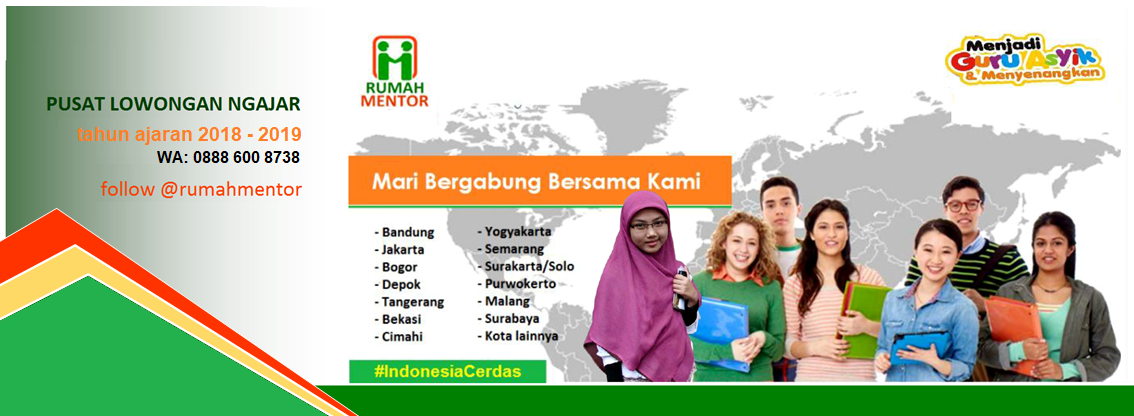 PUSAT LOWONGAN NGAJAR
tahun ajaran 2018 - 2019
WA: 0888 600 8738
follow @rumahmentor

RUMAH MENTOR

Menjadi Guru Asyik & Menyenangkan

Mari Bergabung Bersama Kami

- Bandung
- Jakarta
- Bogor
- Depok
- Tangerang
- Bekasi
- Cimahi

- Yogyakarta
- Semarang
- Surakarta/Solo
- Purwokerto
- Malang
- Surabaya
- Kota lainnya

#IndonesiaCerdas